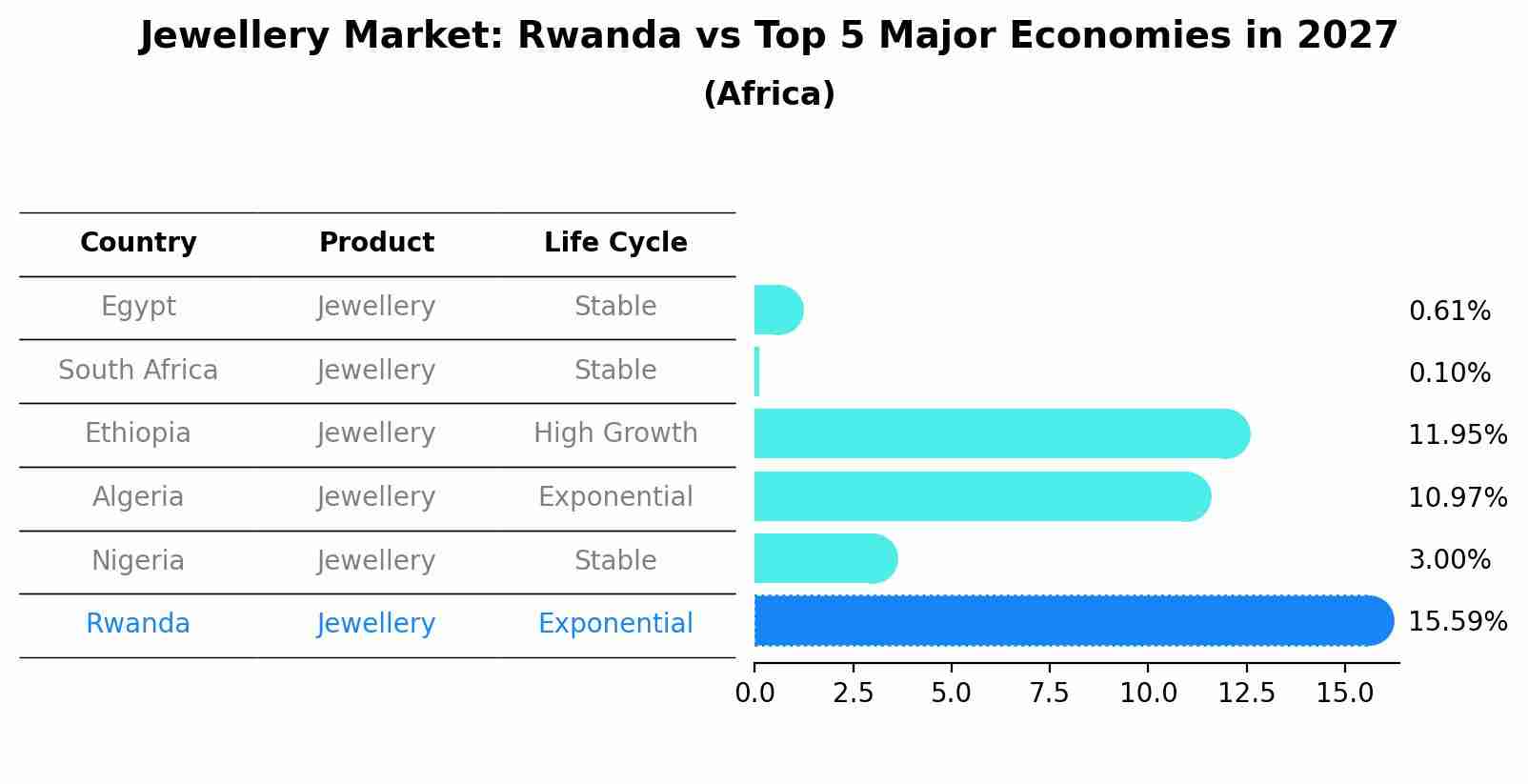 Jewellery Market: Rwanda vs Top 5 Major Economies in 2027
(Africa)

| Country | Product | Life Cycle |
|---|---|---|
| Egypt | Jewellery | Stable |
| South Africa | Jewellery | Stable |
| Ethiopia | Jewellery | High Growth |
| Algeria | Jewellery | Exponential |
| Nigeria | Jewellery | Stable |
| Rwanda | Jewellery | Exponential |

0.61%
0.10%
11.95%
10.97%
3.00%
15.59%

0.0 2.5 5.0 7.5 10.0 12.5 15.0